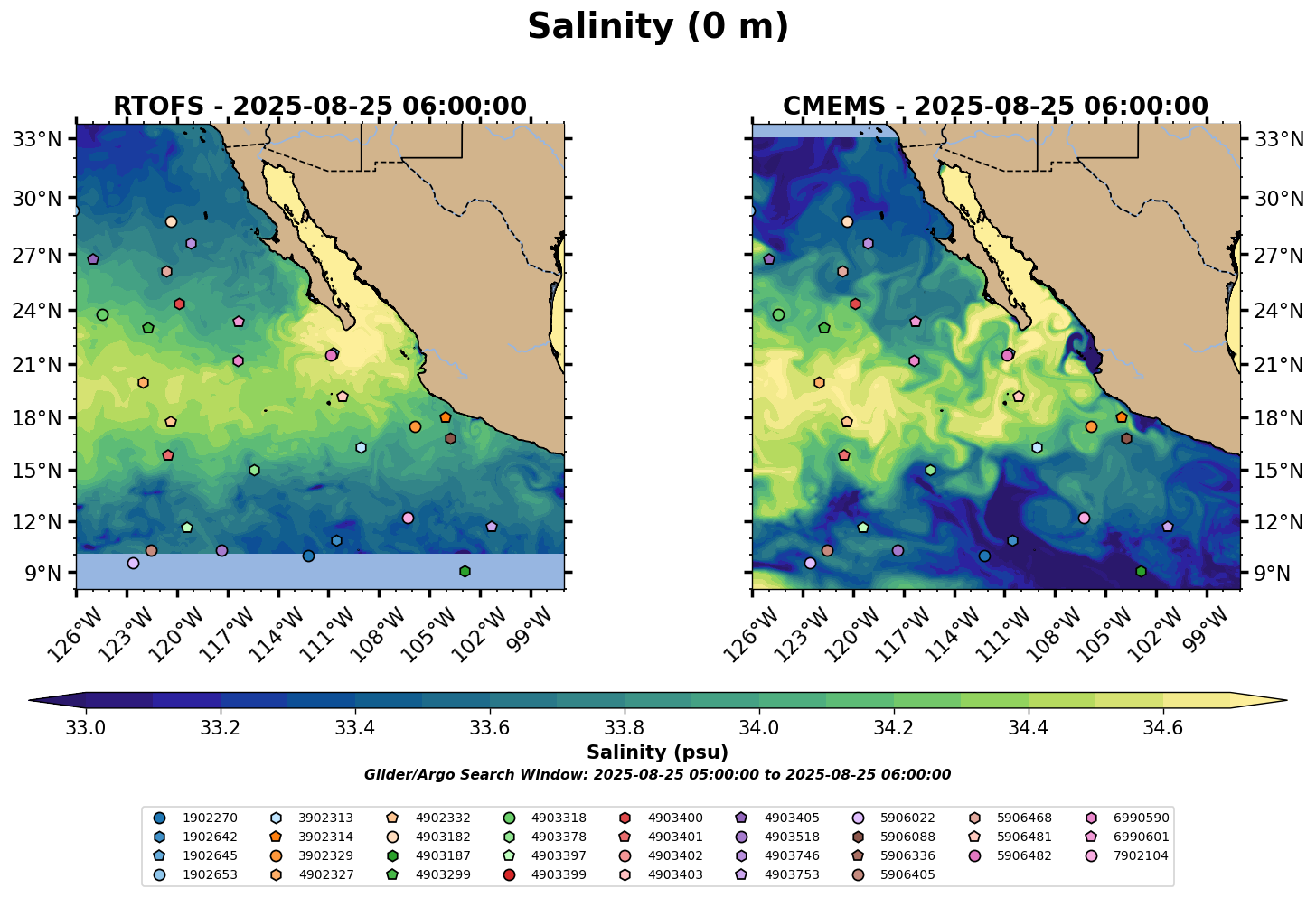 Salinity (0 m)

RTOFS - 2025-08-25 06:00:00

33°N
30°N
27°N
24°N
21°N
18°N
15°N
12°N
9°N

126°W 123°W 120°W 117°W 114°W 111°W 108°W 105°W 102°W 99°W

CMEMS - 2025-08-25 06:00:00

33°N
30°N
27°N
24°N
21°N
18°N
15°N
12°N
9°N

126°W 123°W 120°W 117°W 114°W 111°W 108°W 105°W 102°W 99°W

33.0 33.2 33.4 33.6 33.8 34.0 34.2 34.4 34.6

Salinity (psu)

Glider/Argo Search Window: 2025-08-25 05:00:00 to 2025-08-25 06:00:00

1902270
1902642
1902645
1902653
3902313
3902314
3902329
4902327
4902332
4903182
4903187
4903299
4903318
4903378
4903397
4903399
4903400
4903401
4903402
4903403
4903405
4903518
4903746
4903753
5906022
5906088
5906336
5906405
5906468
5906481
5906482
6990590
6990601
7902104